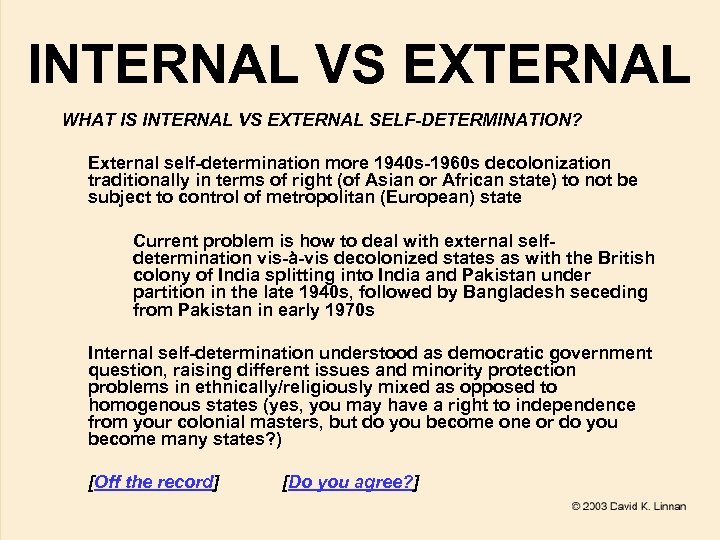 INTERNAL VS EXTERNAL

WHAT IS INTERNAL VS EXTERNAL SELF-DETERMINATION?

External self-determination more 1940s-1960s decolonization traditionally in terms of right (of Asian or African state) to not be subject to control of metropolitan (European) state

Current problem is how to deal with external self-determination vis-à-vis decolonized states as with the British colony of India splitting into India and Pakistan under partition in the late 1940s, followed by Bangladesh seceding from Pakistan in early 1970s

Internal self-determination understood as democratic government question, raising different issues and minority protection problems in ethnically/religiously mixed as opposed to homogenous states (yes, you may have a right to independence from your colonial masters, but do you become one or do you become many states?)

[Off the record] [Do you agree?]

© 2003 David K. Linnan